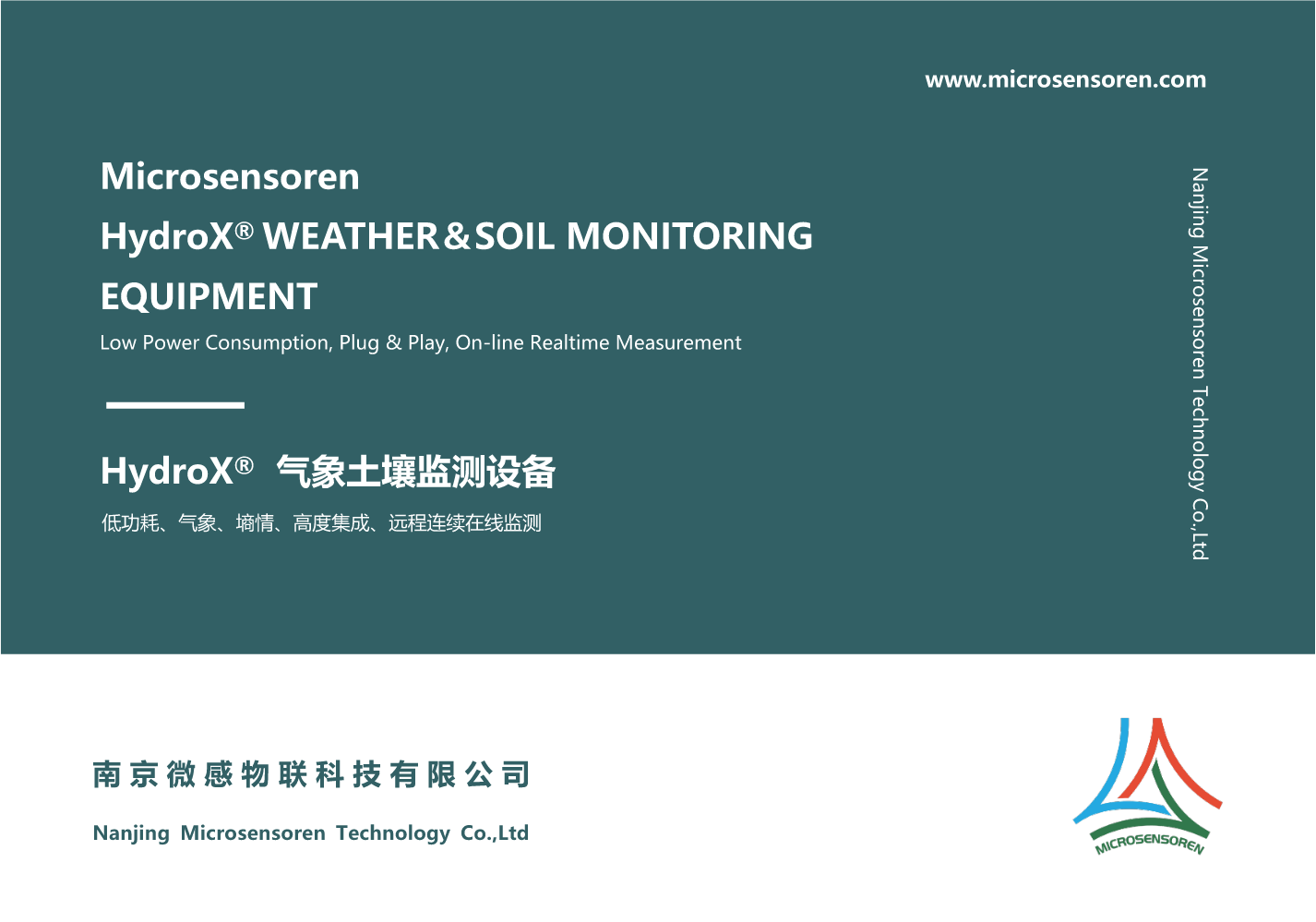 www.microsensoren.com

Microsensoren
HydroX® WEATHER＆SOIL MONITORING EQUIPMENT

Low Power Consumption, Plug & Play, On-line Realtime Measurement

HydroX® 气象土壤监测设备

低功耗、气象、墒情、高度集成、远程连续在线监测

Nanjing Microsensoren Technology Co.,Ltd

南京微感物联科技有限公司

Nanjing Microsensoren Technology Co.,Ltd

MICROSENSOREN